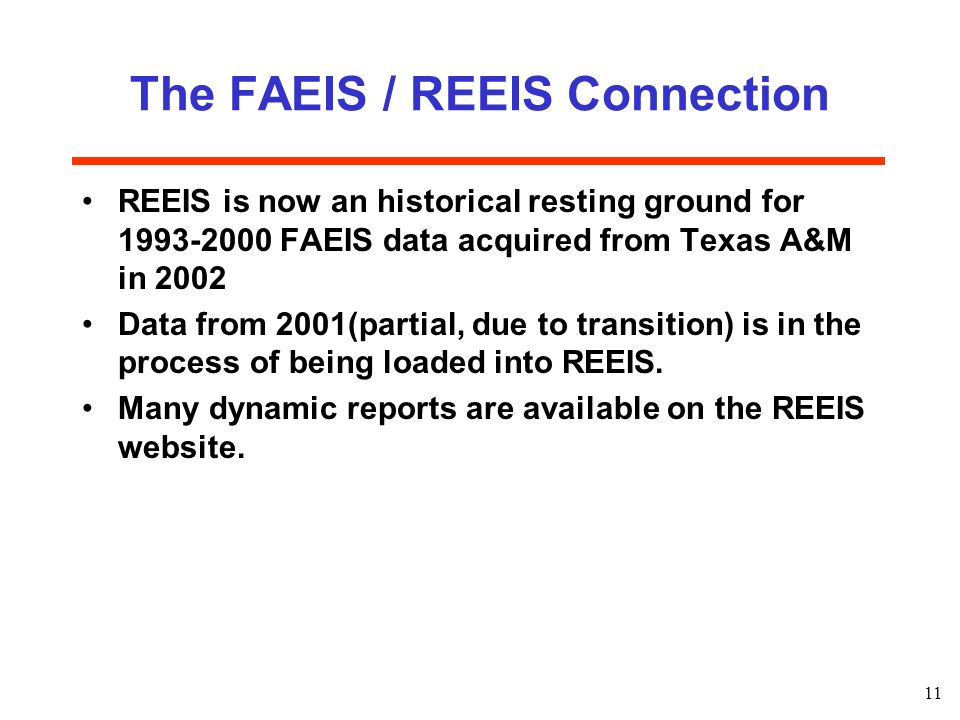 The FAEIS / REEIS Connection

• REEIS is now an historical resting ground for 1993-2000 FAEIS data acquired from Texas A&M in 2002

• Data from 2001(partial, due to transition) is in the process of being loaded into REEIS.

• Many dynamic reports are available on the REEIS website.

11